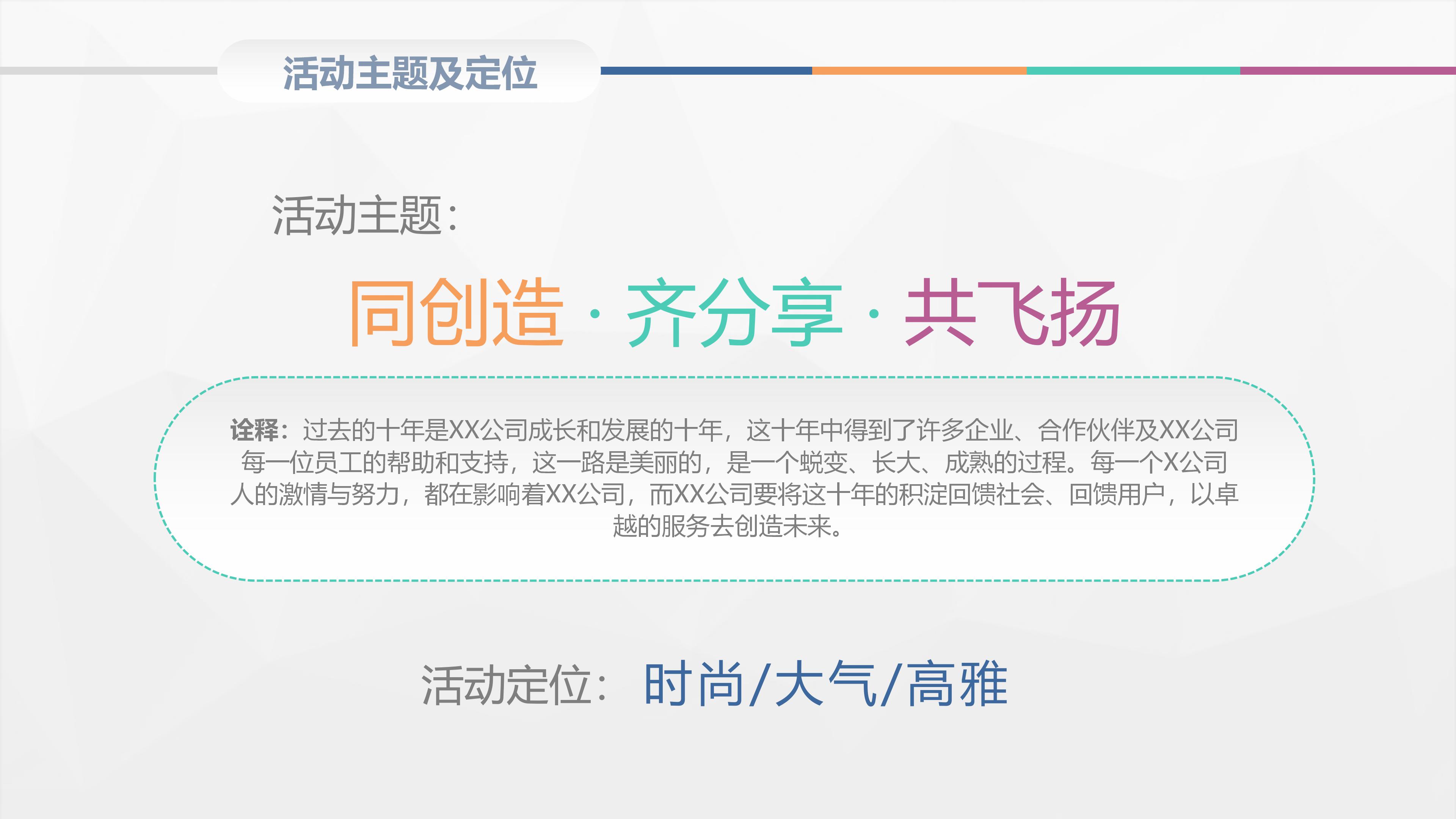 活动主题及定位

活动主题：

同创造 · 齐分享 · 共飞扬

诠释：过去的十年是XX公司成长和发展的十年，这十年中得到了许多企业、合作伙伴及XX公司每一位员工的帮助和支持，这一路是美丽的，是一个蜕变、长大、成熟的过程。每一个X公司人的激情与努力，都在影响着XX公司，而XX公司要将这十年的积淀回馈社会、回馈用户，以卓越的服务去创造未来。

活动定位：时尚/大气/高雅